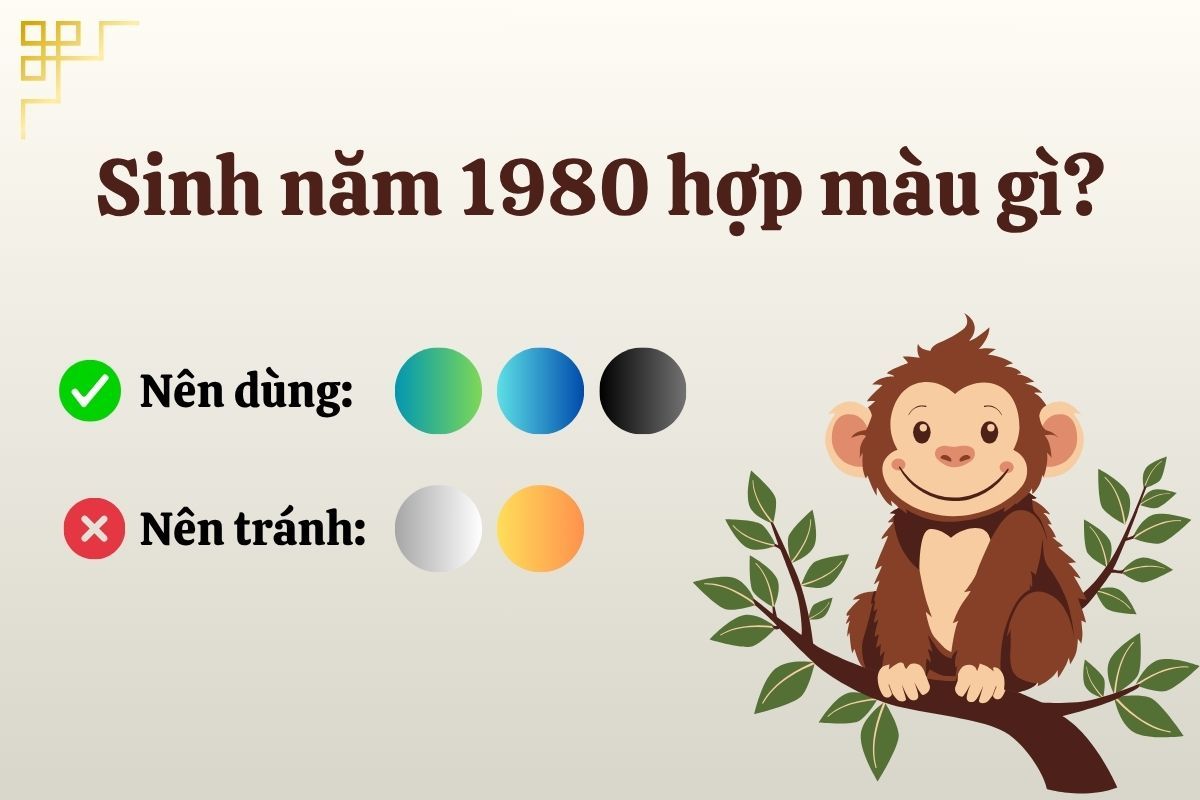 Sinh năm 1980 hợp màu gì?

Nên dùng:

Nên tránh: